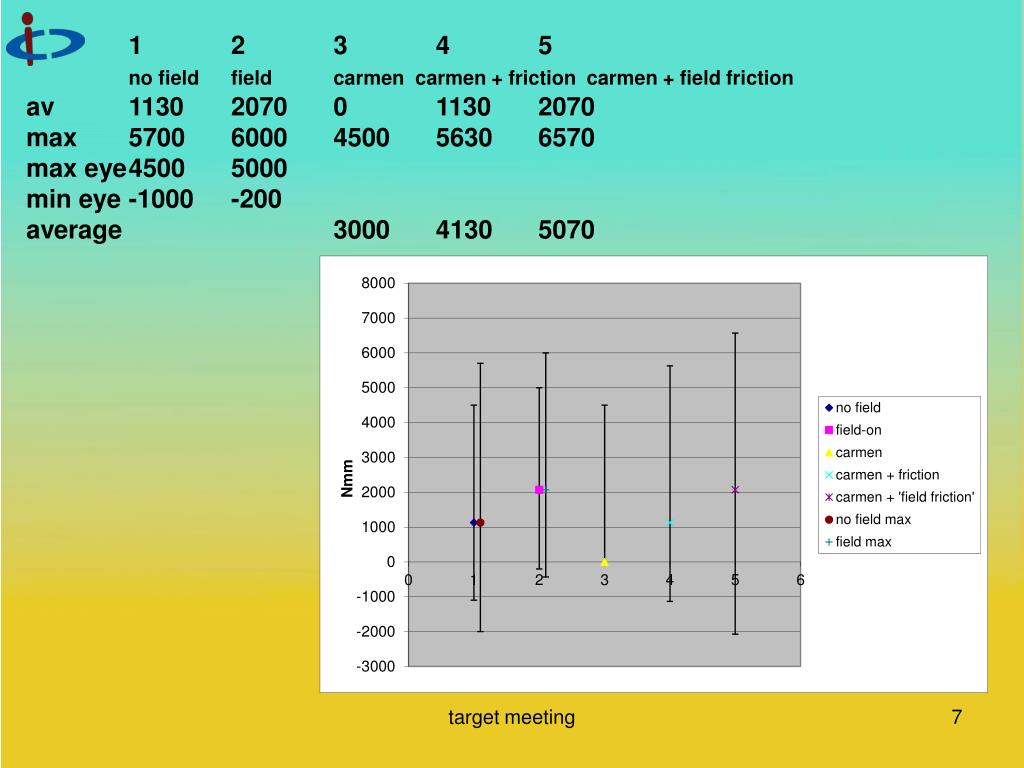 | | 1 | 2 | 3 | 4 | 5 |
|---|---|---|---|---|---|
| | no field | field | carmen | carmen + friction | carmen + field friction |
| av | 1130 | 2070 | 0 | 1130 | 2070 |
| max | 5700 | 6000 | 4500 | 5630 | 6570 |
| max eye | 4500 | 5000 | | | |
| min eye | -1000 | -200 | | | |
| average | | | 3000 | 4130 | 5070 |

8000
7000
6000
5000
4000
3000
2000
1000
0
-1000
-2000
-3000
Nmm
0 1 2 3 4 5 6

no field
field-on
carmen
carmen + friction
carmen + 'field friction'
no field max
field max

target meeting

7